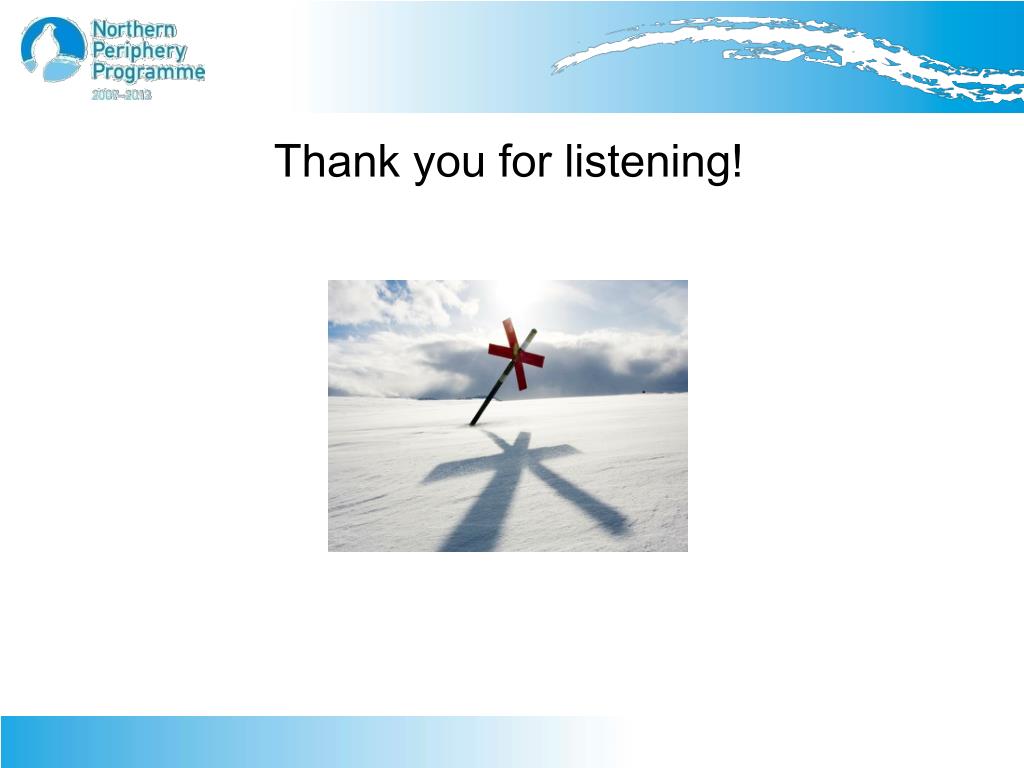 Northern Periphery Programme
2007–2013

Thank you for listening!